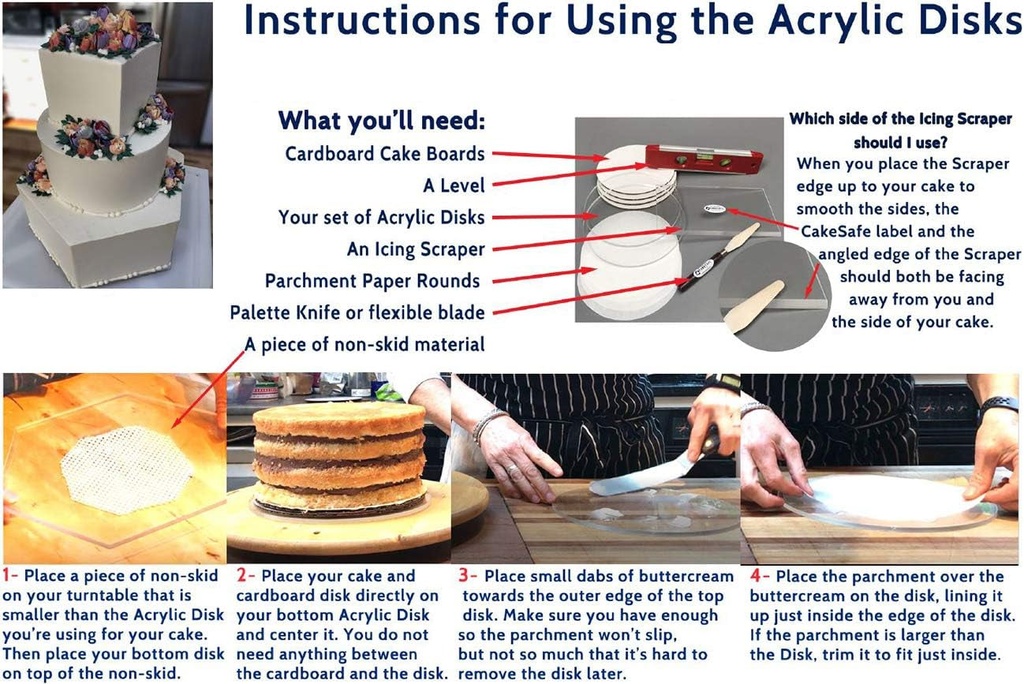 Instructions for Using the Acrylic Disks

What you'll need:
Cardboard Cake Boards
A Level
Your set of Acrylic Disks
An Icing Scraper
Parchment Paper Rounds
Palette Knife or flexible blade
A piece of non-skid material

Which side of the Icing Scraper should I use?
When you place the Scraper edge up to your cake to smooth the sides, the CakeSafe label and the angled edge of the Scraper should both be facing away from you and the side of your cake.

1- Place a piece of non-skid on your turntable that is smaller than the Acrylic Disk you're using for your cake. Then place your bottom disk on top of the non-skid.

2- Place your cake and cardboard disk directly on your bottom Acrylic Disk and center it. You do not need anything between the cardboard and the disk.

3- Place small dabs of buttercream towards the outer edge of the top disk. Make sure you have enough so the parchment won't slip, but not so much that it's hard to remove the disk later.

4- Place the parchment over the buttercream on the disk, lining it up just inside the edge of the disk. If the parchment is larger than the Disk, trim it to fit just inside.